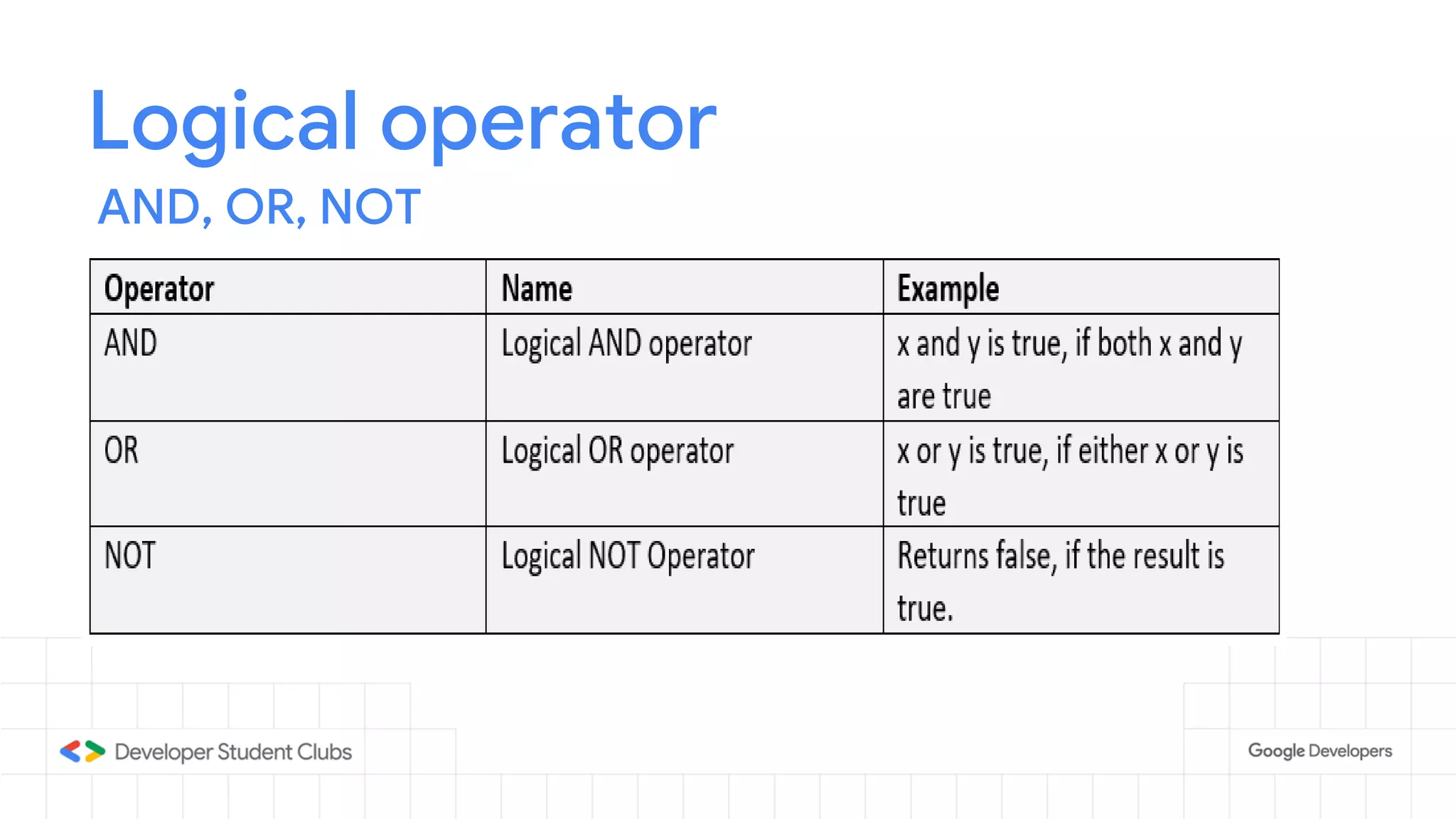 Logical operator

AND, OR, NOT

| Operator | Name | Example |
|---|---|---|
| AND | Logical AND operator | x and y is true, if both x and y are true |
| OR | Logical OR operator | x or y is true, if either x or y is true |
| NOT | Logical NOT Operator | Returns false, if the result is true. |

Developer Student Clubs

Google Developers